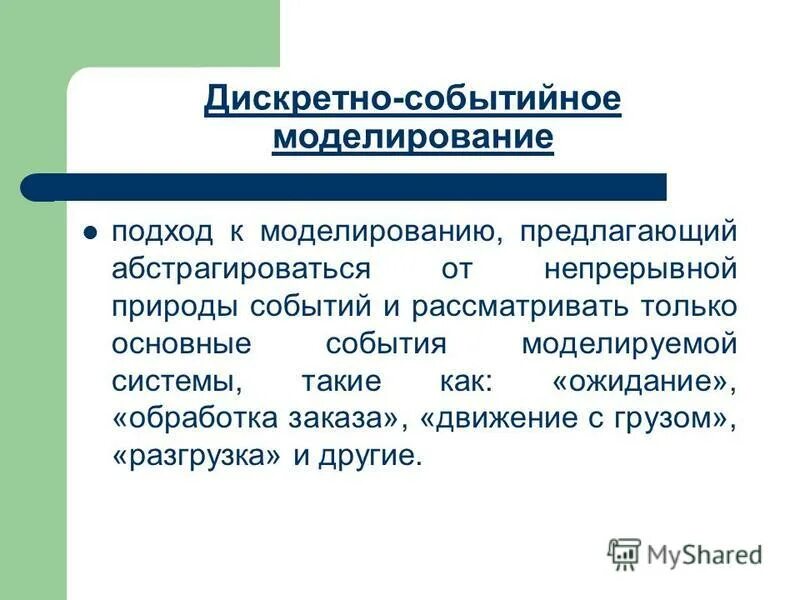 Дискретно-событийное моделирование

подход к моделированию, предлагающий абстрагироваться от непрерывной природы событий и рассматривать только основные события моделируемой системы, такие как: «ожидание», «обработка заказа», «движение с грузом», «разгрузка» и другие.

MyShared